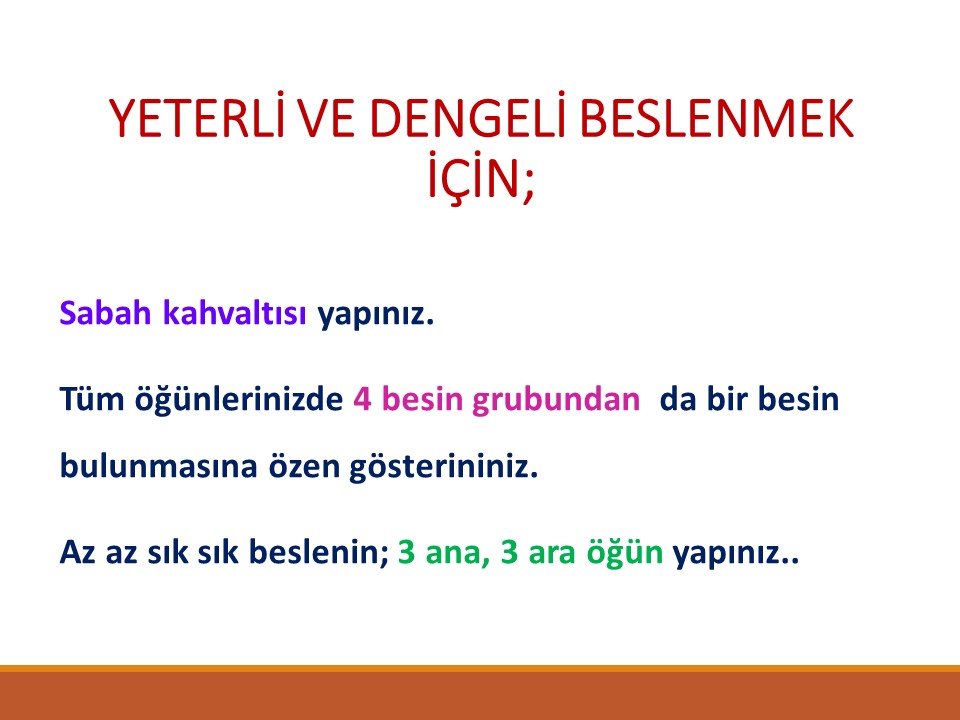 YETERLİ VE DENGELİ BESLENMEK İÇİN;

Sabah kahvaltısı yapınız.

Tüm öğünlerinizde 4 besin grubundan da bir besin bulunmasına özen gösterininiz.

Az az sık sık beslenin; 3 ana, 3 ara öğün yapınız..